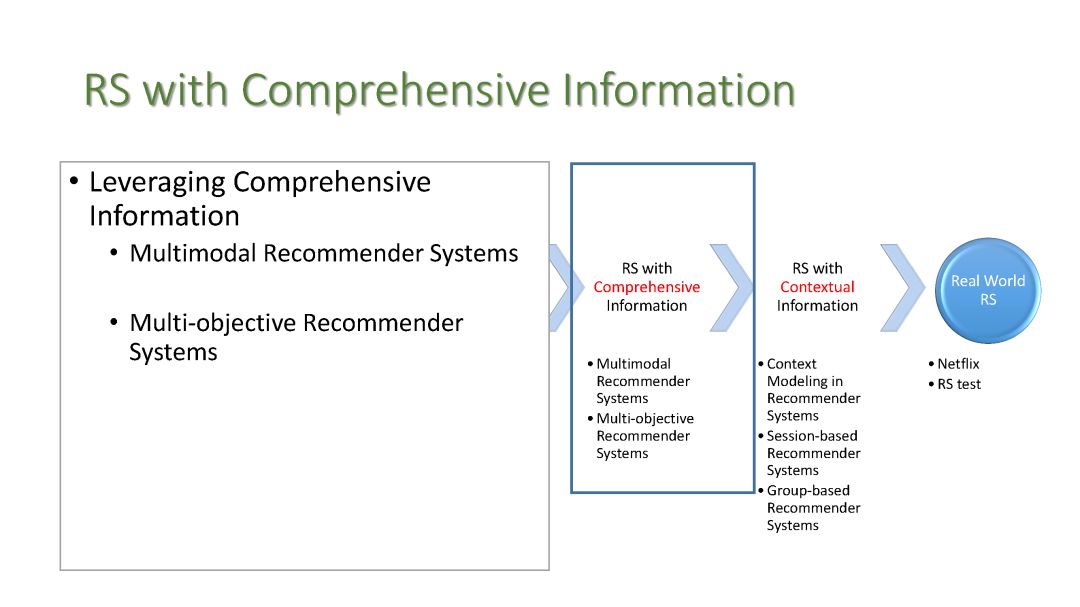 RS with Comprehensive Information

• Leveraging Comprehensive Information
  • Multimodal Recommender Systems
  • Multi-objective Recommender Systems

RS with Comprehensive Information

• Multimodal Recommender Systems
• Multi-objective Recommender Systems

RS with Contextual Information

• Context Modeling in Recommender Systems
• Session-based Recommender Systems
• Group-based Recommender Systems

Real World RS

• Netflix
• RS test